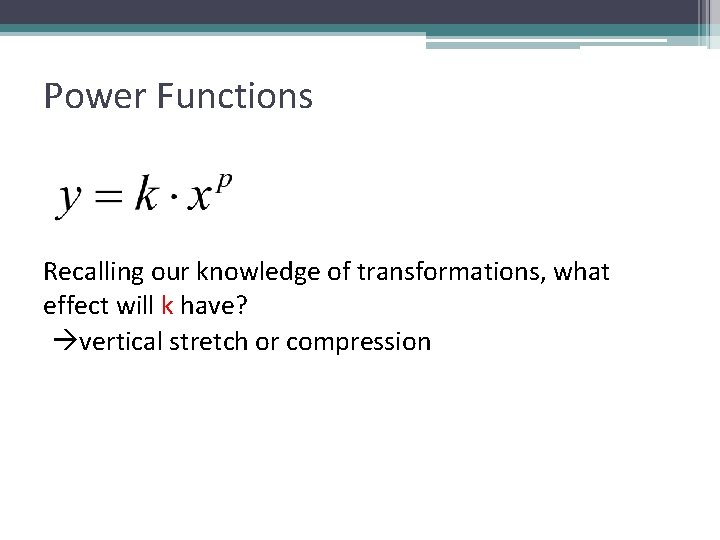 Power Functions

$y = k \cdot x^p$

Recalling our knowledge of transformations, what effect will k have?

→vertical stretch or compression